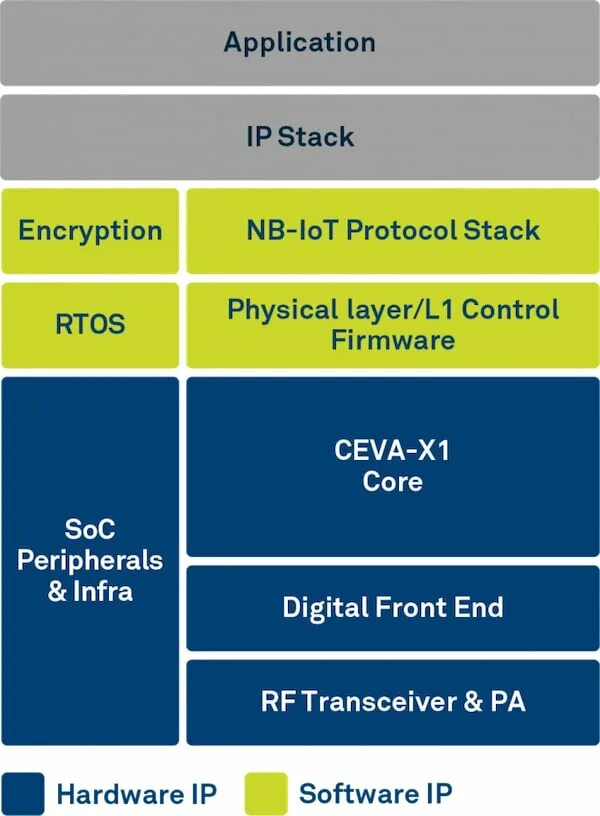 Application

IP Stack

Encryption

NB-IoT Protocol Stack

RTOS

Physical layer/L1 Control Firmware

SoC Peripherals & Infra

CEVA-X1 Core

Digital Front End

RF Transceiver & PA

Hardware IP

Software IP